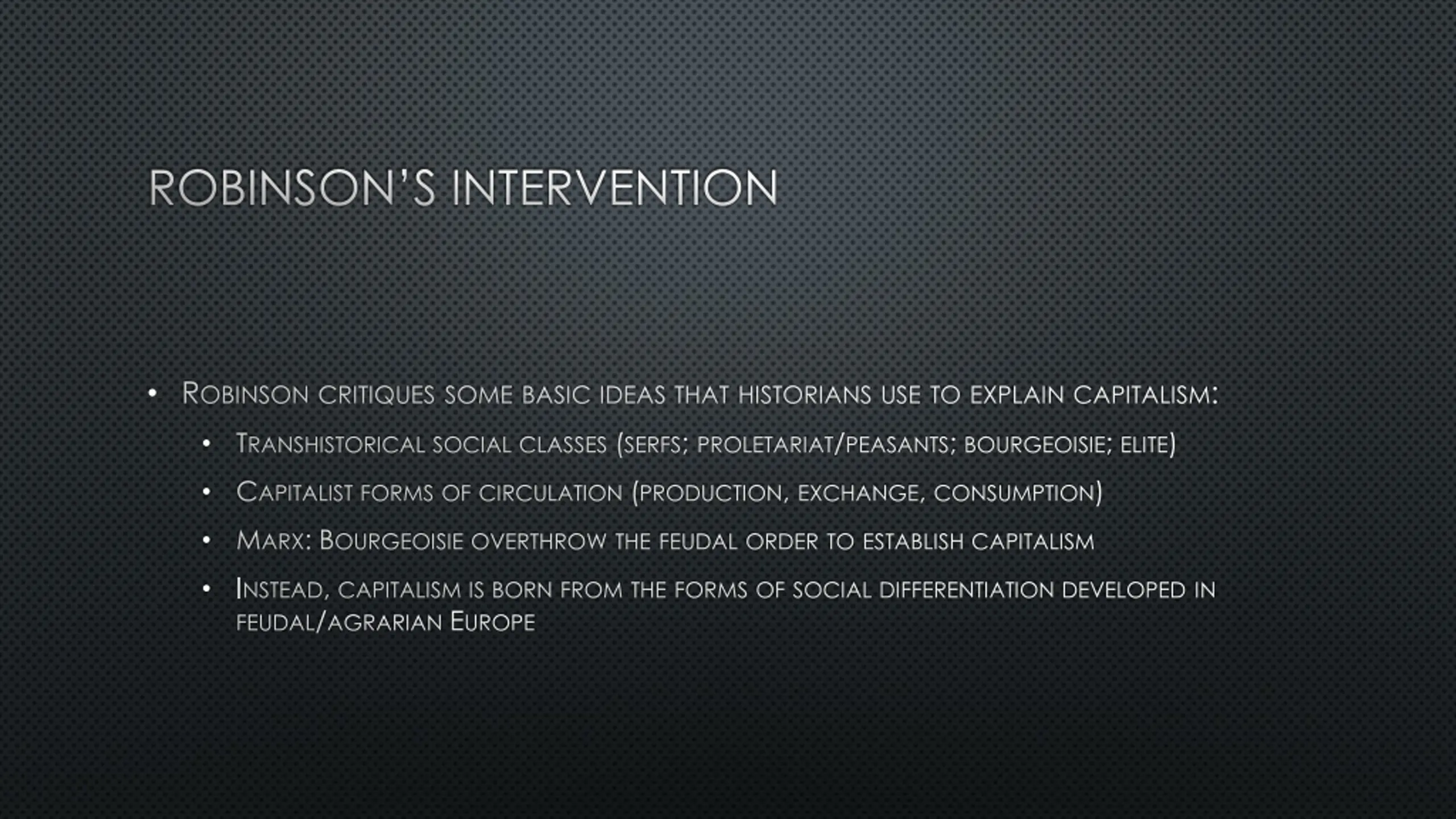 ROBINSON'S INTERVENTION

• Robinson critiques some basic ideas that historians use to explain capitalism:
  • Transhistorical social classes (serfs; proletariat/peasants; bourgeoisie; elite)
  • Capitalist forms of circulation (production, exchange, consumption)
  • Marx: Bourgeoisie overthrow the feudal order to establish capitalism
  • Instead, capitalism is born from the forms of social differentiation developed in feudal/agrarian Europe